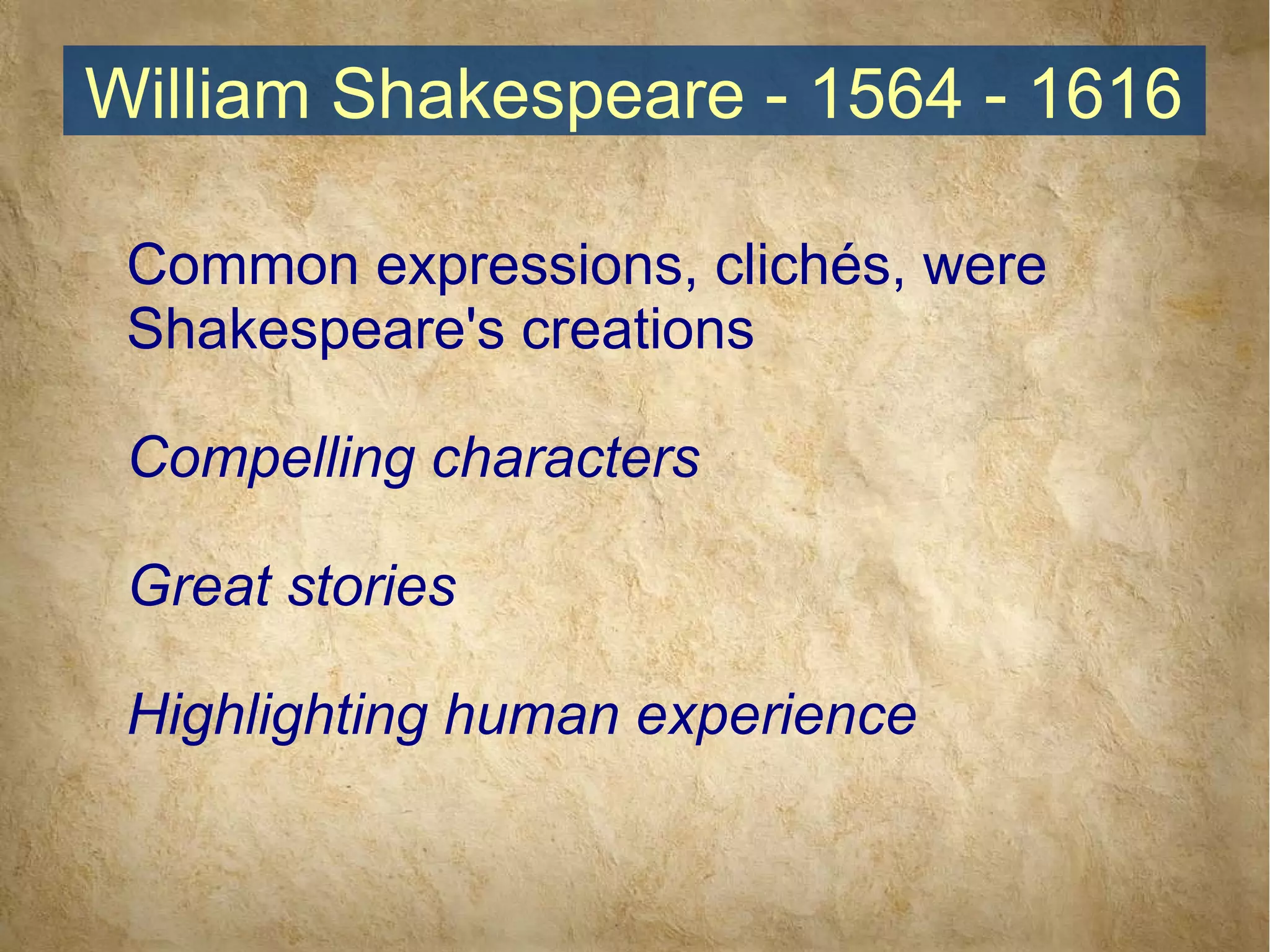 William Shakespeare - 1564 - 1616

Common expressions, clichés, were Shakespeare's creations

Compelling characters

Great stories

Highlighting human experience